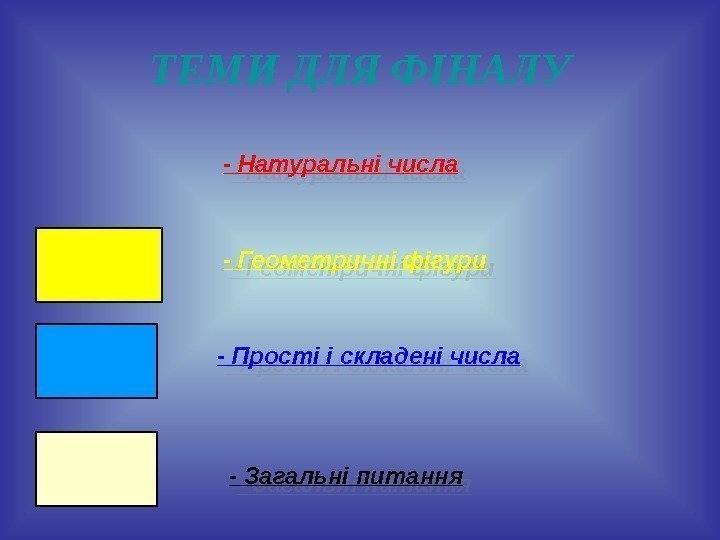 ТЕМИ ДЛЯ ФІНАЛУ

- Натуральні числа

- Геометричні фігури

- Прості і складені числа

- Загальні питання